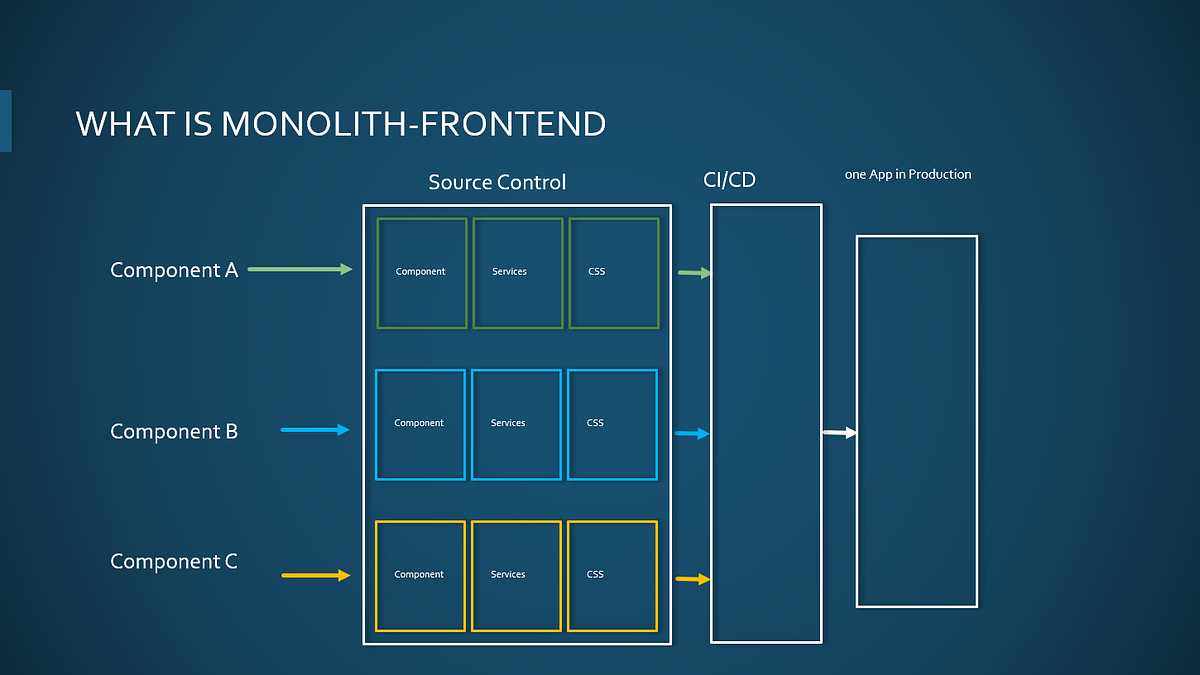 WHAT IS MONOLITH-FRONTEND

Source Control

CI/CD

one App in Production

Component A

Component

Services

CSS

Component B

Component

Services

CSS

Component C

Component

Services

CSS